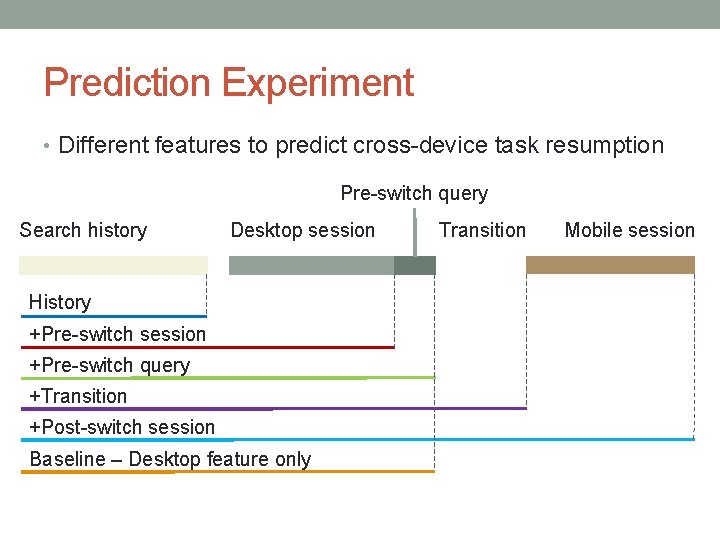 Prediction Experiment

• Different features to predict cross-device task resumption

Pre-switch query

Search history

Desktop session

Transition

Mobile session

History

+Pre-switch session

+Pre-switch query

+Transition

+Post-switch session

Baseline – Desktop feature only